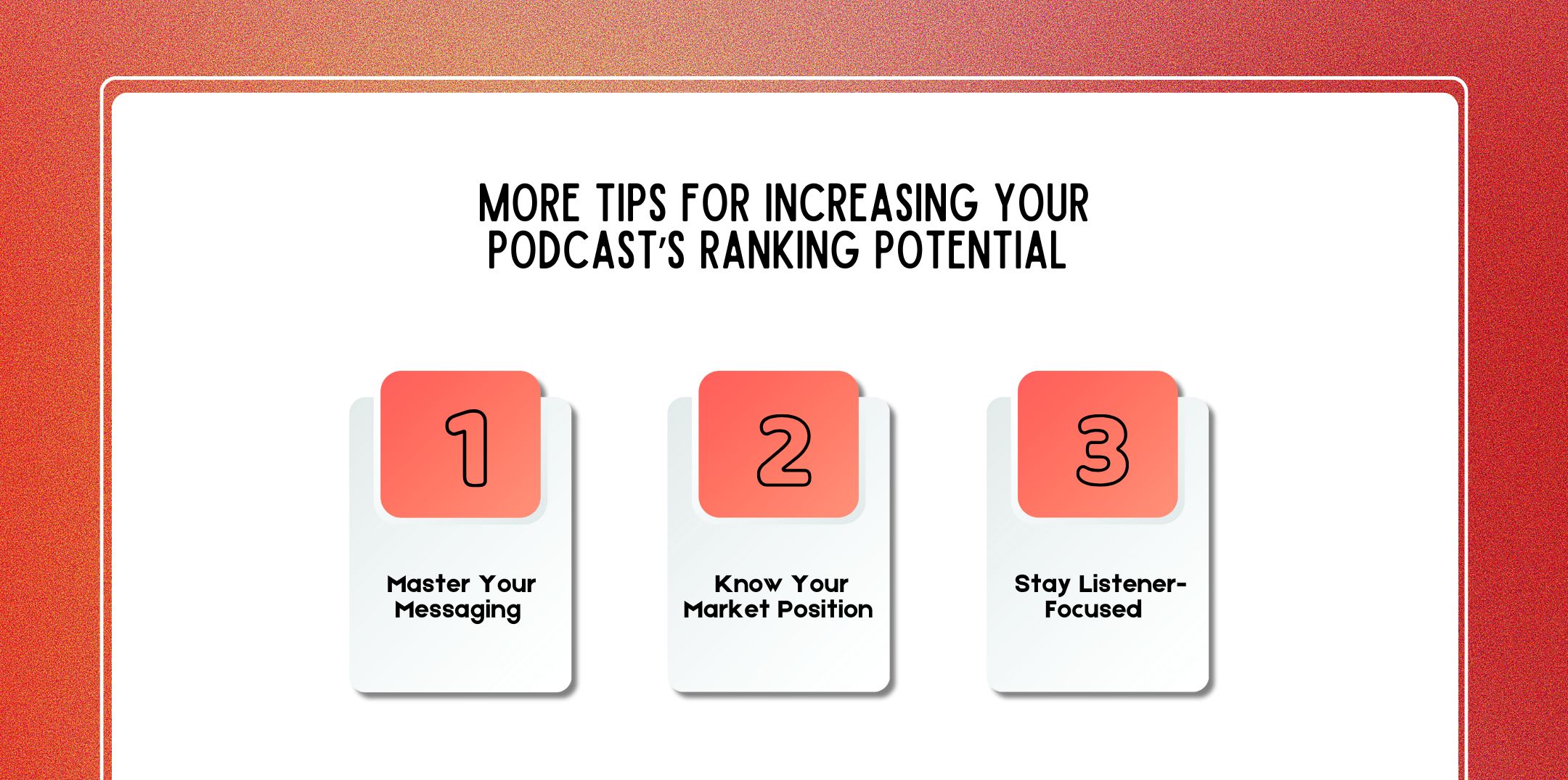 MORE TIPS FOR INCREASING YOUR PODCAST'S RANKING POTENTIAL

1

Master Your Messaging

2

Know Your Market Position

3

Stay Listener-Focused